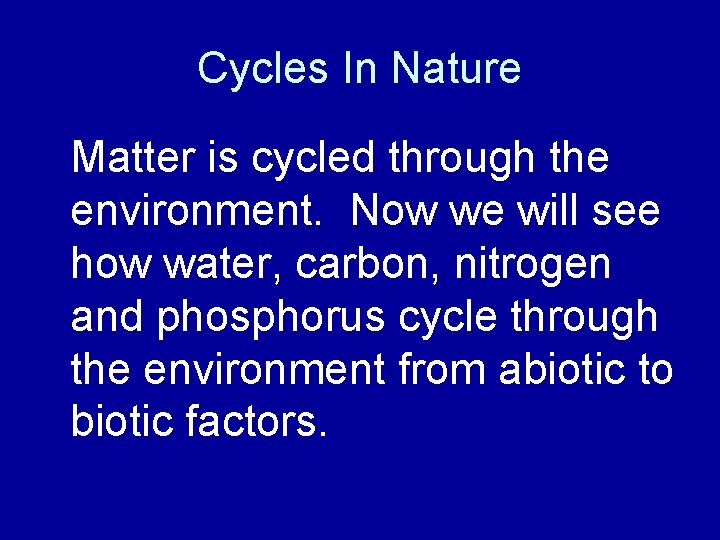 Cycles In Nature

Matter is cycled through the environment.  Now we will see how water, carbon, nitrogen and phosphorus cycle through the environment from abiotic to biotic factors.